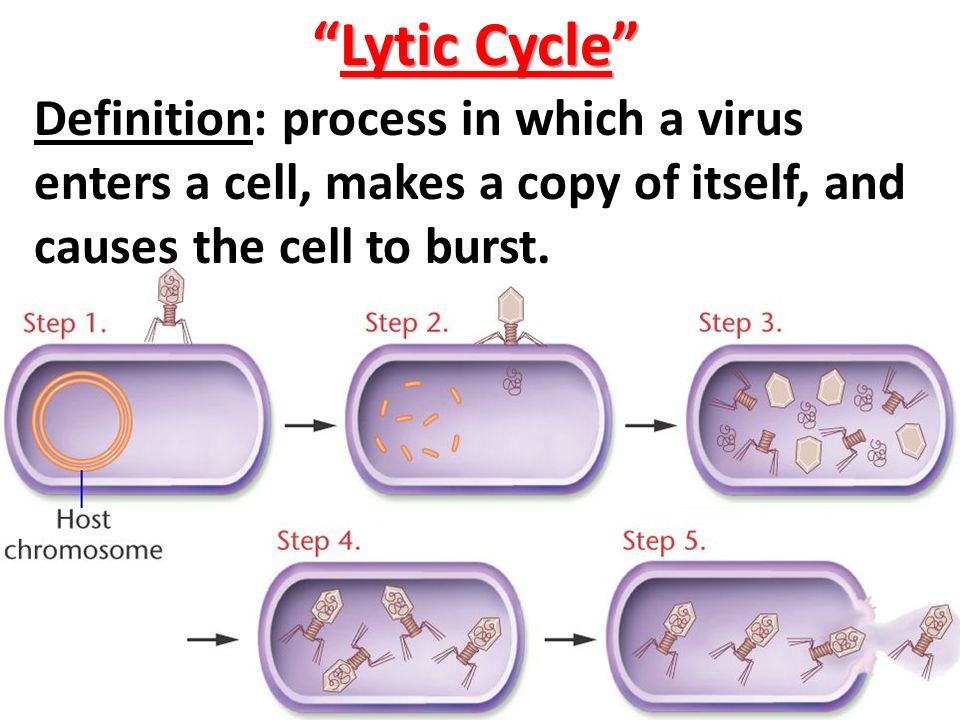 “Lytic Cycle”

Definition: process in which a virus enters a cell, makes a copy of itself, and causes the cell to burst.

Step 1.

Step 2.

Step 3.

Host chromosome

Step 4.

Step 5.